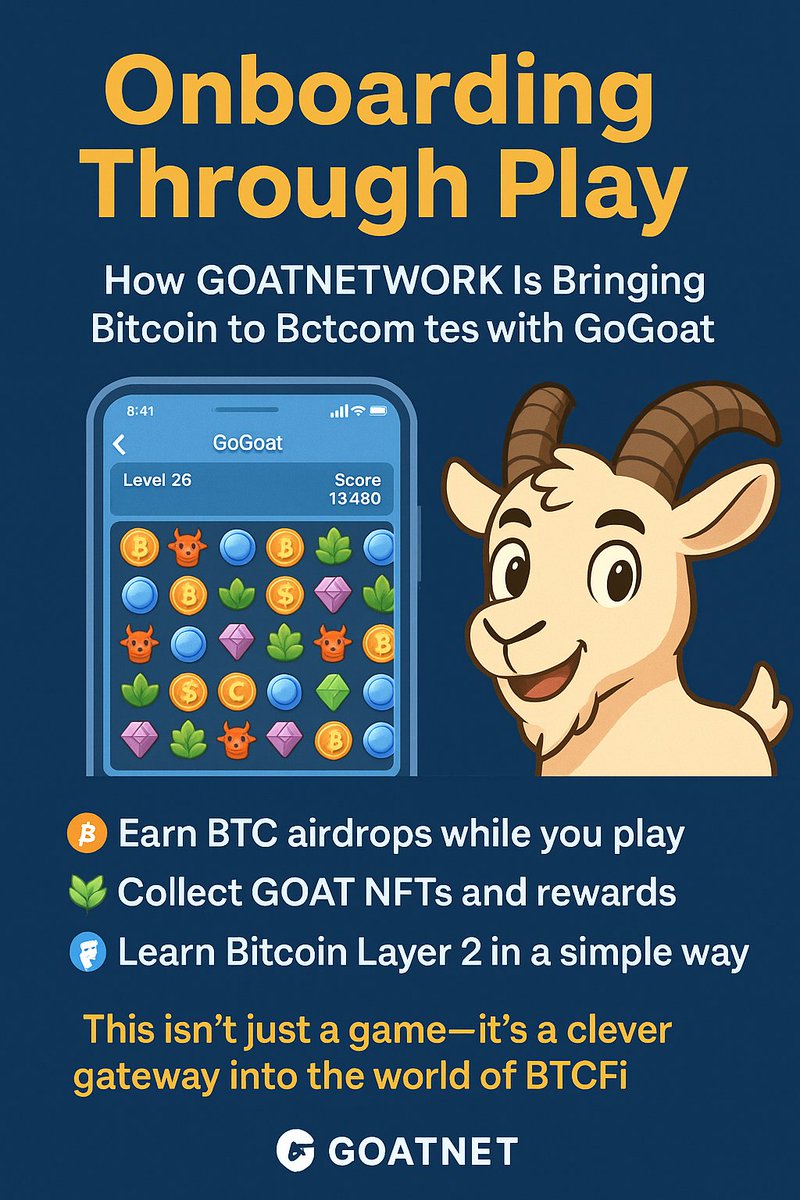 Onboarding Through Play

How GOATNETWORK Is Bringing Bitcoin to Bctcom tes with GoGoat

8:41

GoGoat

Level 26

Score 13480

Earn BTC airdrops while you play

Collect GOAT NFTs and rewards

Learn Bitcoin Layer 2 in a simple way

This isn't just a game—it's a clever gateway into the world of BTCFi

GOATNET